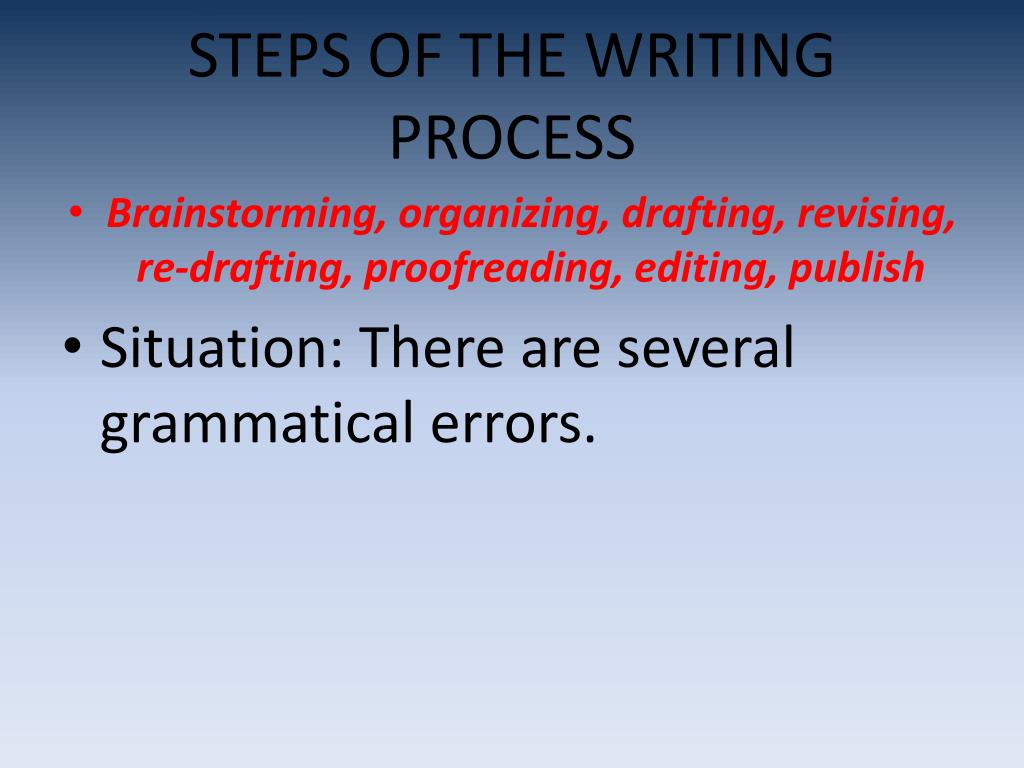 STEPS OF THE WRITING PROCESS

• Brainstorming, organizing, drafting, revising, re-drafting, proofreading, editing, publish

• Situation: There are several grammatical errors.